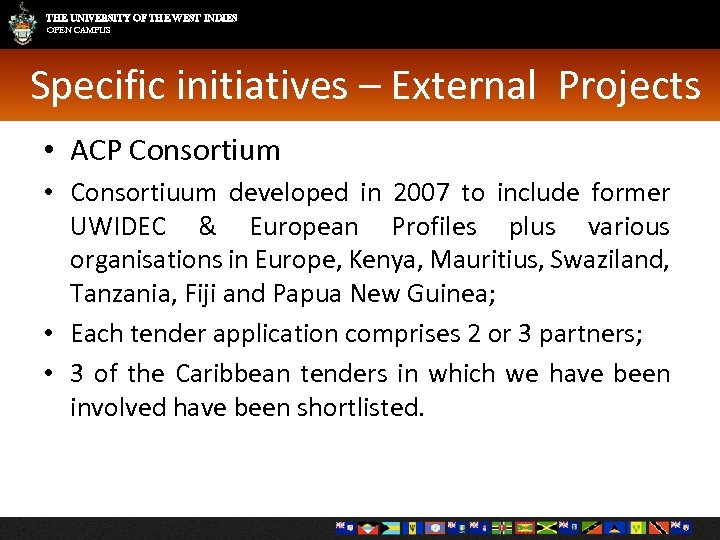 THE UNIVERSITY OF THE WEST INDIES
OPEN CAMPUS

Specific initiatives – External Projects

• ACP Consortium
• Consortiuum developed in 2007 to include former UWIDEC & European Profiles plus various organisations in Europe, Kenya, Mauritius, Swaziland, Tanzania, Fiji and Papua New Guinea;
• Each tender application comprises 2 or 3 partners;
• 3 of the Caribbean tenders in which we have been involved have been shortlisted.